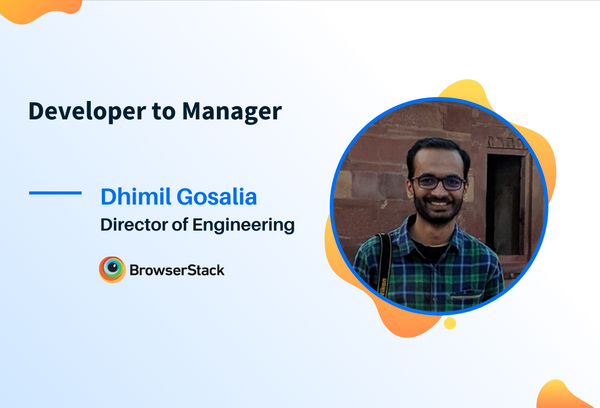 Developer to Manager

Dhimil Gosalia
Director of Engineering

BrowserStack